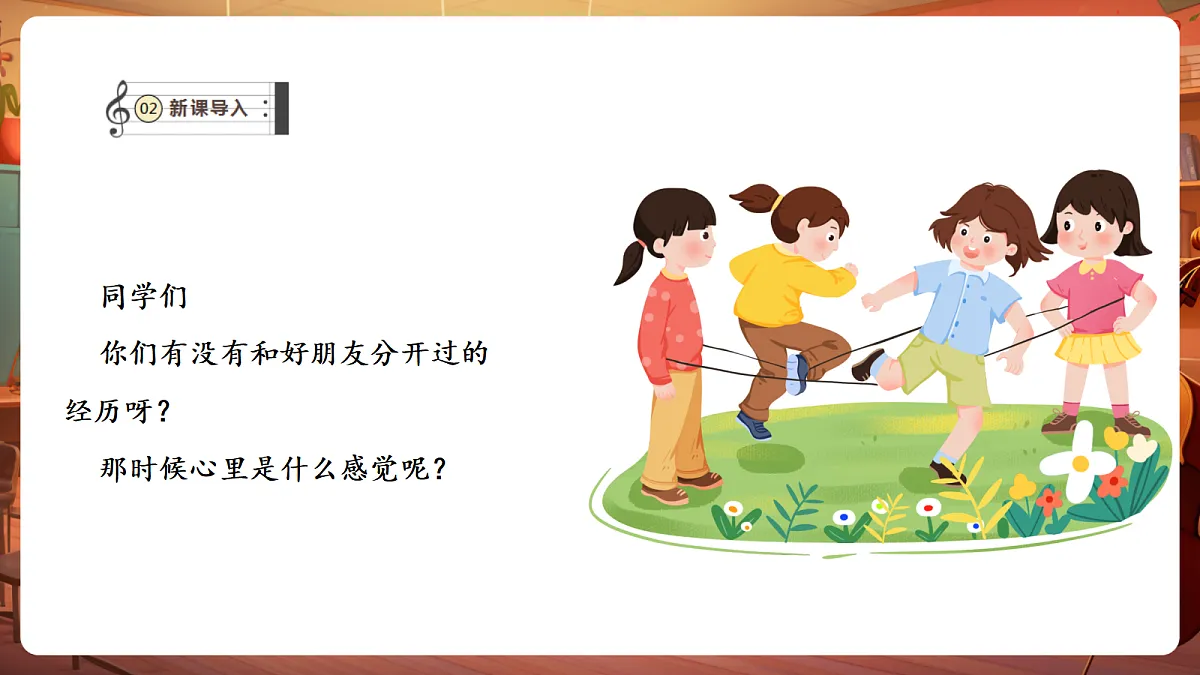 02 新课导入

同学们

你们有没有和好朋友分开过的经历呀？

那时候心里是什么感觉呢？